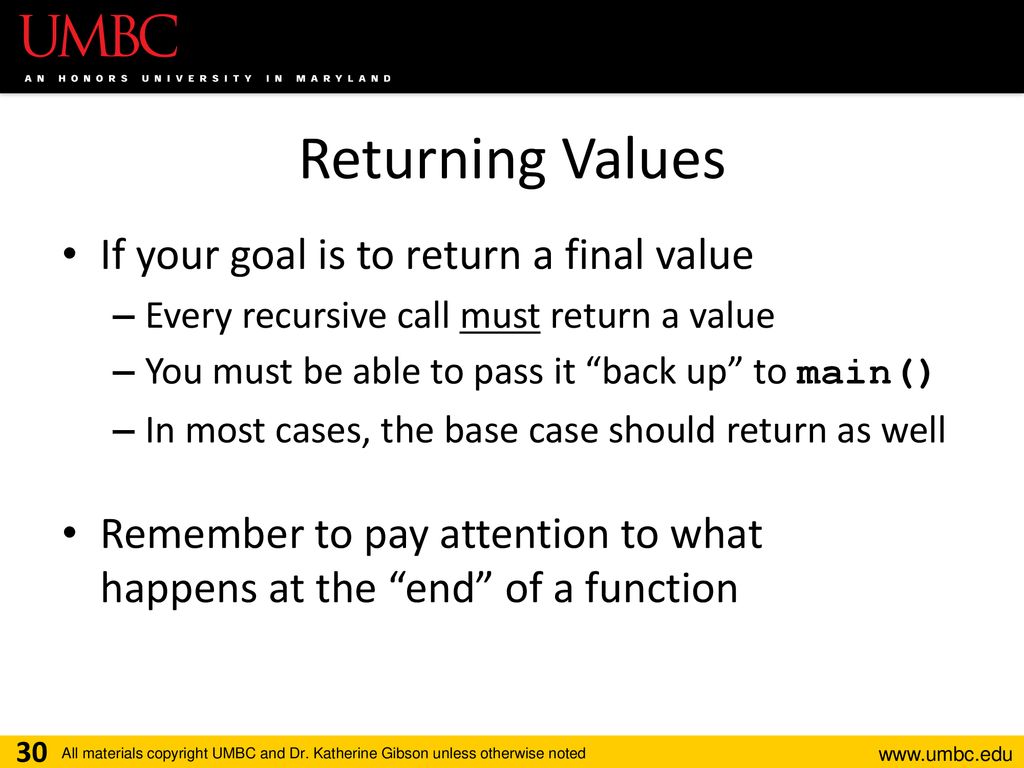 UMBC
AN HONORS UNIVERSITY IN MARYLAND

Returning Values

• If your goal is to return a final value
– Every recursive call must return a value
– You must be able to pass it “back up” to main()
– In most cases, the base case should return as well

• Remember to pay attention to what happens at the “end” of a function

30 All materials copyright UMBC and Dr. Katherine Gibson unless otherwise noted www.umbc.edu